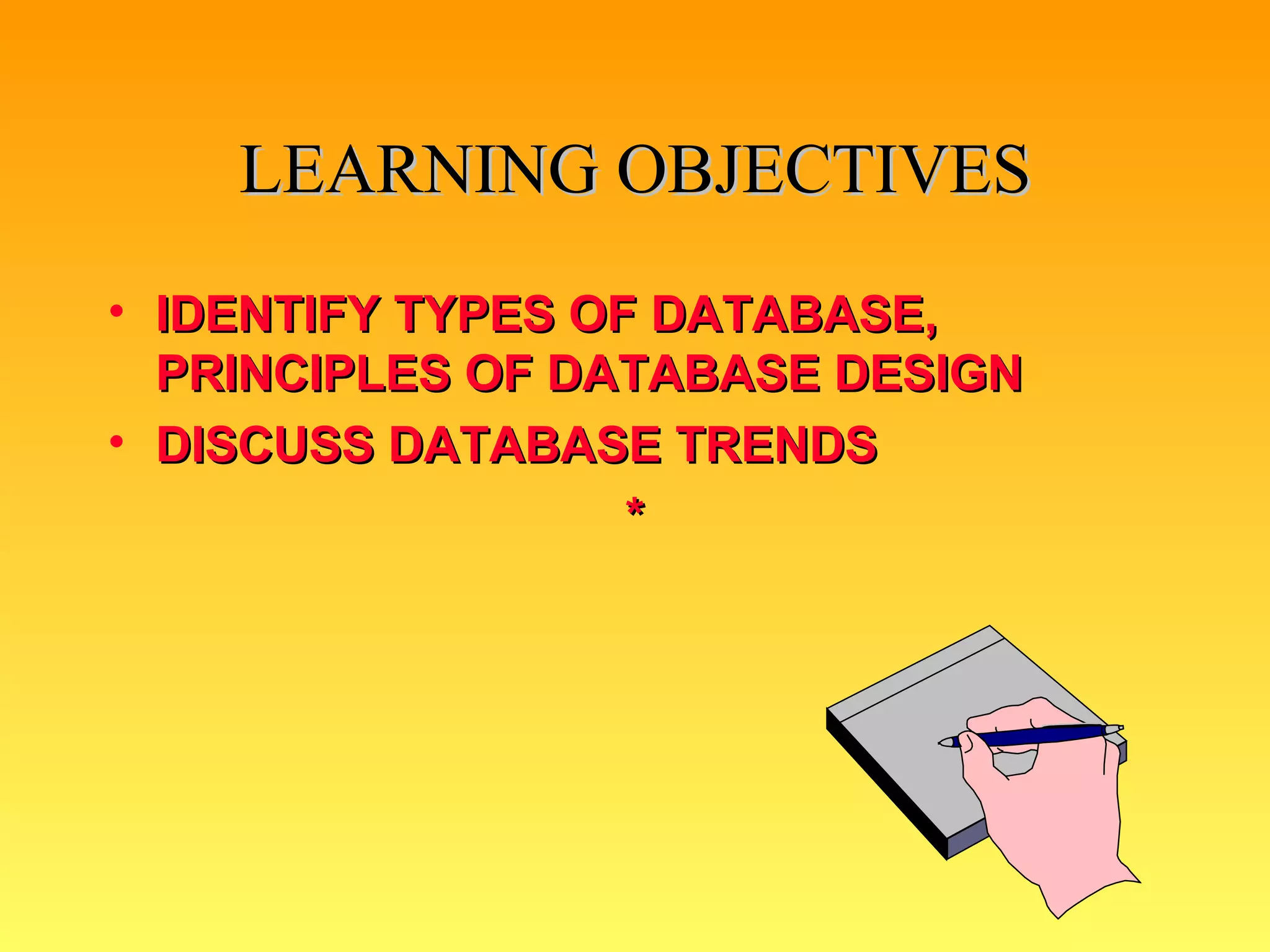 LEARNING OBJECTIVES

• IDENTIFY TYPES OF DATABASE, PRINCIPLES OF DATABASE DESIGN
• DISCUSS DATABASE TRENDS

*